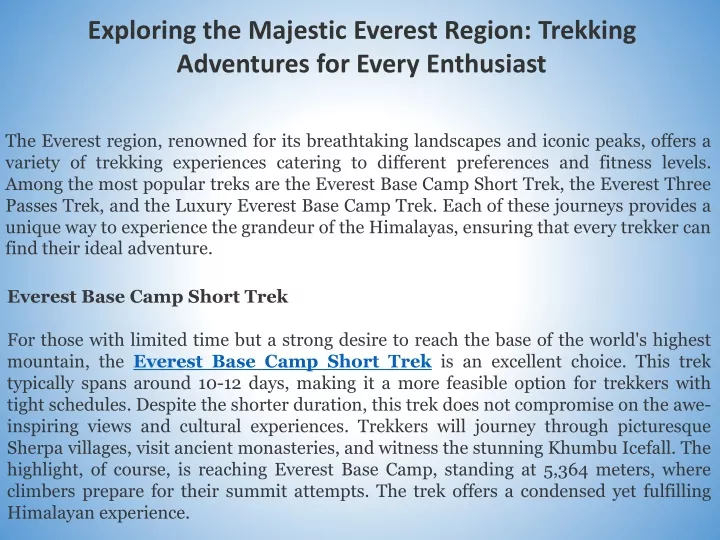 Exploring the Majestic Everest Region: Trekking Adventures for Every Enthusiast

The Everest region, renowned for its breathtaking landscapes and iconic peaks, offers a variety of trekking experiences catering to different preferences and fitness levels. Among the most popular treks are the Everest Base Camp Short Trek, the Everest Three Passes Trek, and the Luxury Everest Base Camp Trek. Each of these journeys provides a unique way to experience the grandeur of the Himalayas, ensuring that every trekker can find their ideal adventure.

Everest Base Camp Short Trek

For those with limited time but a strong desire to reach the base of the world's highest mountain, the Everest Base Camp Short Trek is an excellent choice. This trek typically spans around 10-12 days, making it a more feasible option for trekkers with tight schedules. Despite the shorter duration, this trek does not compromise on the awe-inspiring views and cultural experiences. Trekkers will journey through picturesque Sherpa villages, visit ancient monasteries, and witness the stunning Khumbu Icefall. The highlight, of course, is reaching Everest Base Camp, standing at 5,364 meters, where climbers prepare for their summit attempts. The trek offers a condensed yet fulfilling Himalayan experience.